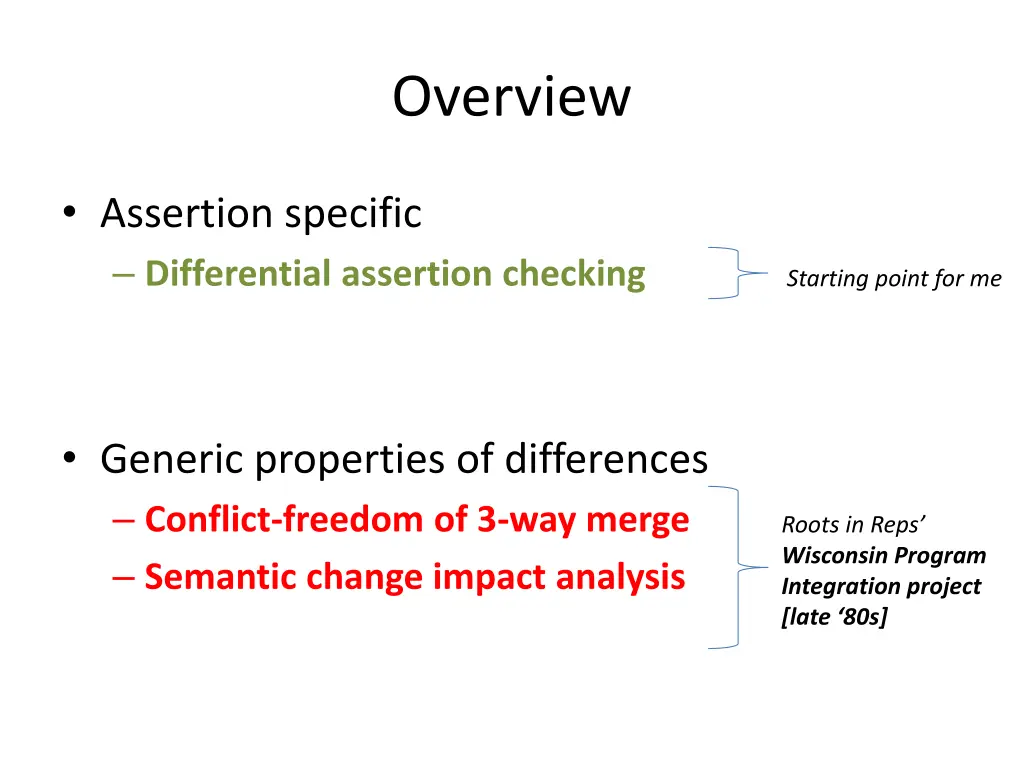 Overview

• Assertion specific
– Differential assertion checking

Starting point for me

• Generic properties of differences
– Conflict-freedom of 3-way merge
– Semantic change impact analysis

Roots in Reps' Wisconsin Program Integration project [late '80s]